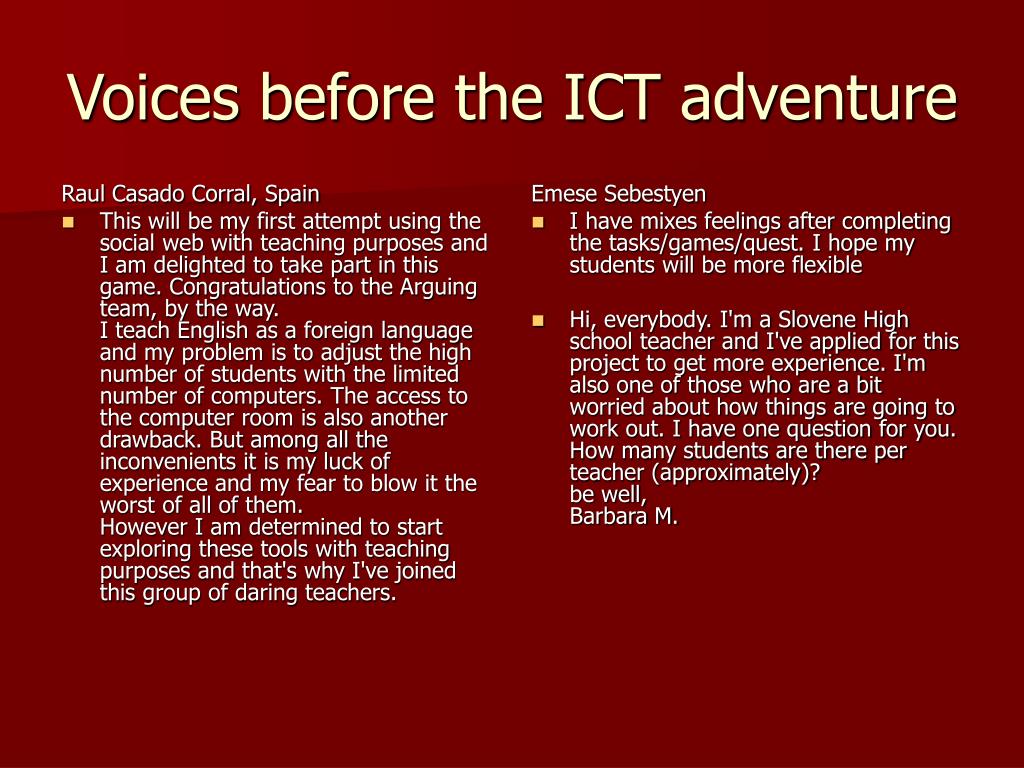 Voices before the ICT adventure

Raul Casado Corral, Spain

- This will be my first attempt using the social web with teaching purposes and I am delighted to take part in this game. Congratulations to the Arguing team, by the way.
I teach English as a foreign language and my problem is to adjust the high number of students with the limited number of computers. The access to the computer room is also another drawback. But among all the inconvenients it is my luck of experience and my fear to blow it the worst of all of them.
However I am determined to start exploring these tools with teaching purposes and that's why I've joined this group of daring teachers.

Emese Sebestyen

- I have mixes feelings after completing the tasks/games/quest. I hope my students will be more flexible

- Hi, everybody. I'm a Slovene High school teacher and I've applied for this project to get more experience. I'm also one of those who are a bit worried about how things are going to work out. I have one question for you. How many students are there per teacher (approximately)?
be well,
Barbara M.